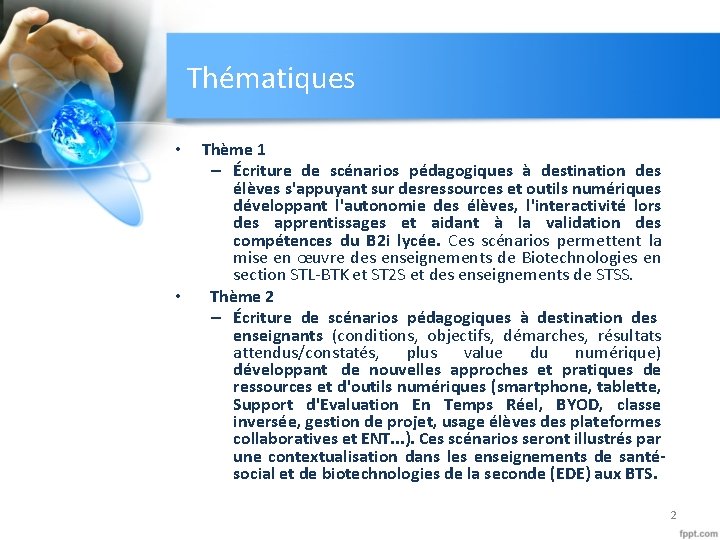 Thématiques

• Thème 1
– Écriture de scénarios pédagogiques à destination des élèves s'appuyant sur desressources et outils numériques développant l'autonomie des élèves, l'interactivité lors des apprentissages et aidant à la validation des compétences du B2i lycée. Ces scénarios permettent la mise en œuvre des enseignements de Biotechnologies en section STL-BTK et ST2S et des enseignements de STSS.

• Thème 2
– Écriture de scénarios pédagogiques à destination des enseignants (conditions, objectifs, démarches, résultats attendus/constatés, plus value du numérique) développant de nouvelles approches et pratiques de ressources et d'outils numériques (smartphone, tablette, Support d'Evaluation En Temps Réel, BYOD, classe inversée, gestion de projet, usage élèves des plateformes collaboratives et ENT…). Ces scénarios seront illustrés par une contextualisation dans les enseignements de santé-social et de biotechnologies de la seconde (EDE) aux BTS.

2

fppt.com